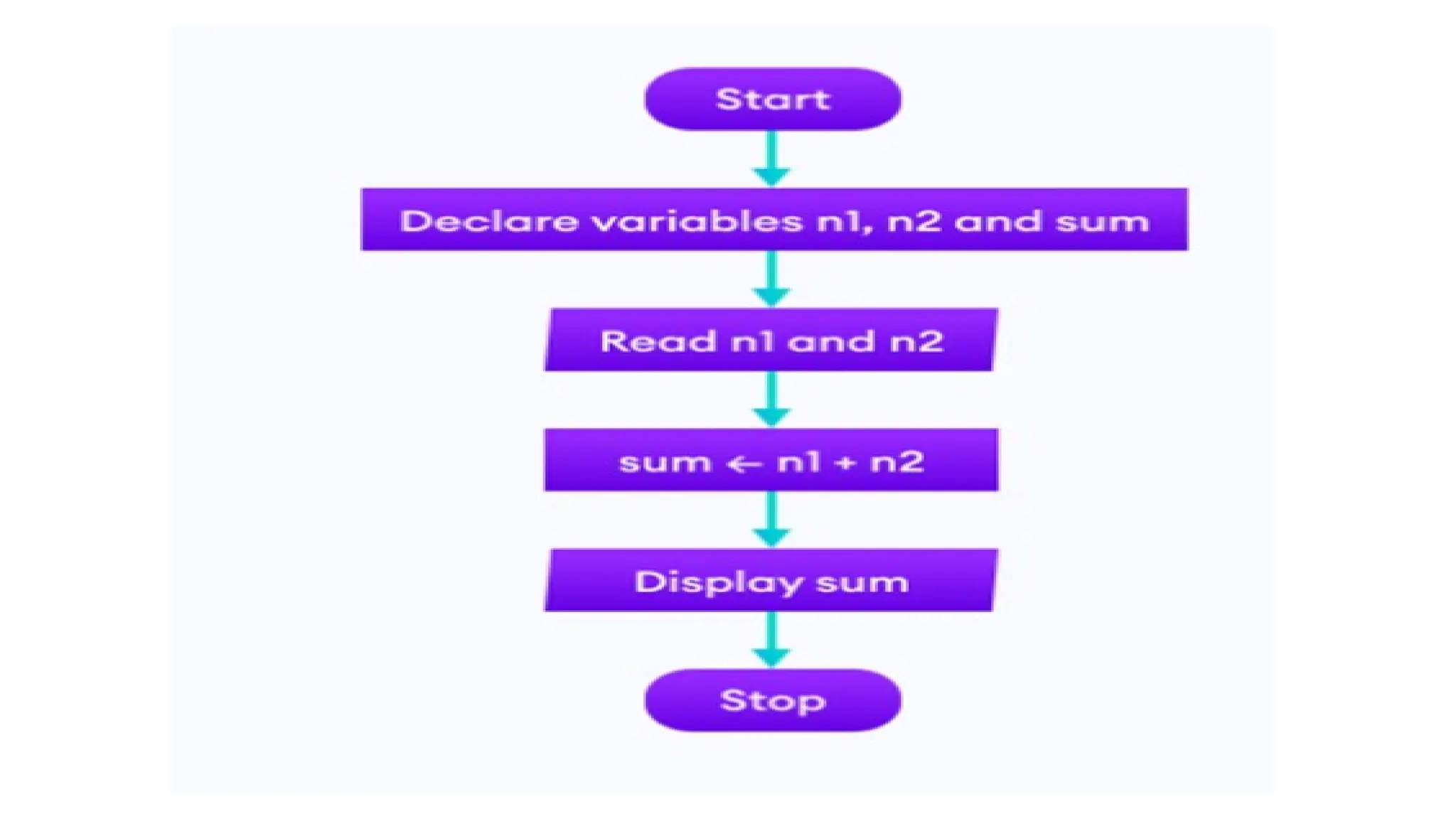 Start

Declare variables n1, n2 and sum

Read n1 and n2

sum ← n1 + n2

Display sum

Stop